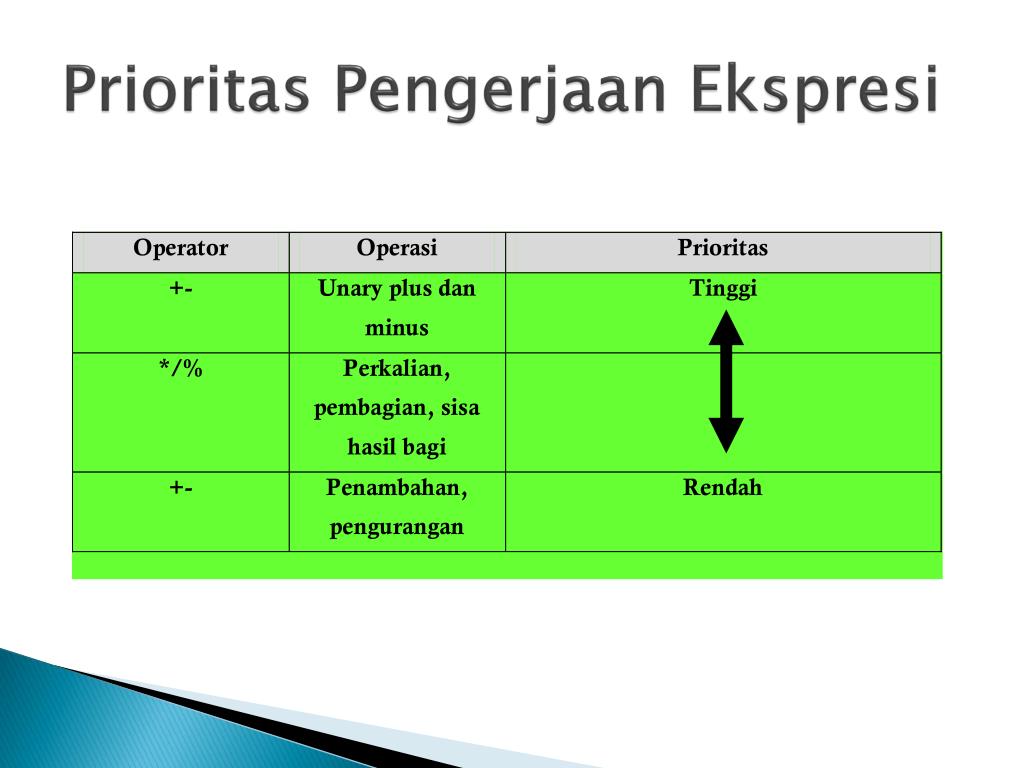 Prioritas Pengerjaan Ekspresi

| Operator | Operasi | Prioritas |
|---|---|---|
| +- | Unary plus dan minus | Tinggi |
| */% | Perkalian, pembagian, sisa hasil bagi | |
| +- | Penambahan, pengurangan | Rendah |